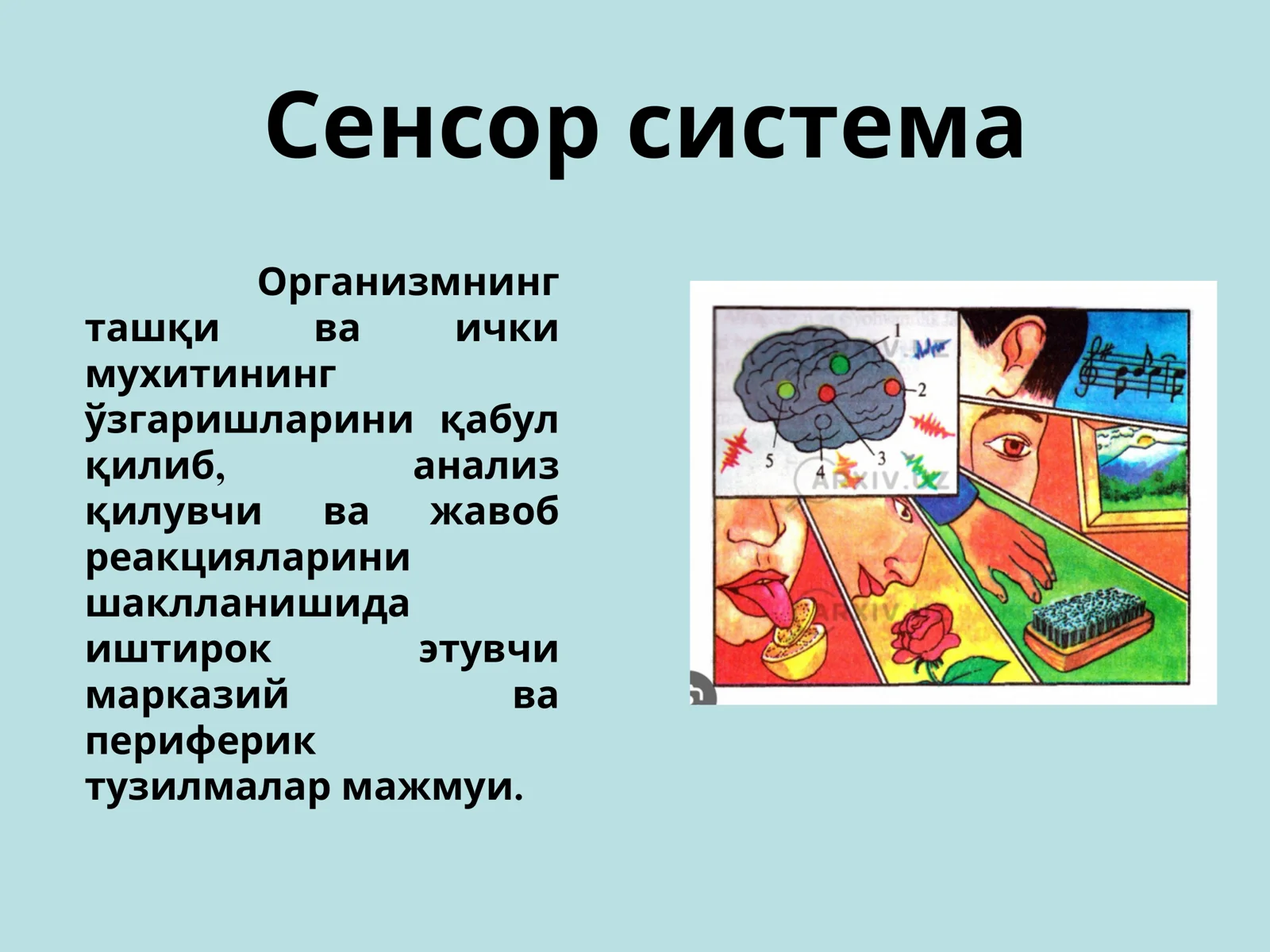 Сенсор система

Организмнинг ташқи ва ички мухитининг ўзгаришларини қабул қилиб, анализ қилувчи ва жавоб реакцияларини шаклланишида иштирок этувчи марказий ва периферик тузилмалар мажмуи.

1
2
3
4
5
ARXIV.UZ
ARXIV.UZ